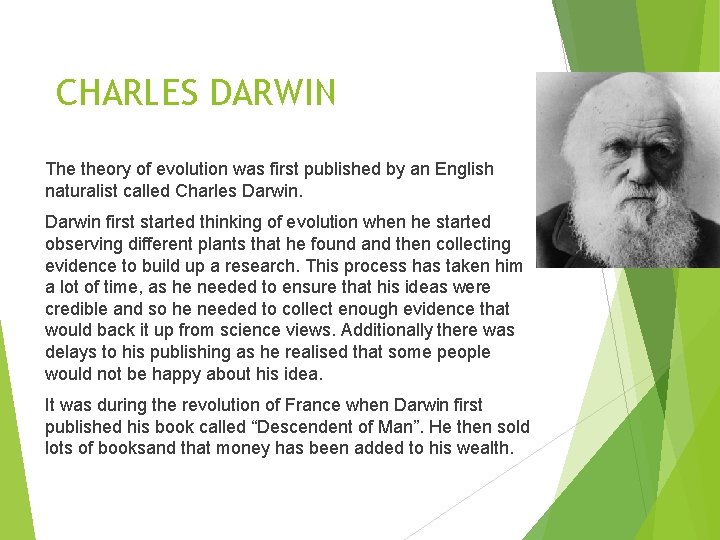 CHARLES DARWIN

The theory of evolution was first published by an English naturalist called Charles Darwin.

Darwin first started thinking of evolution when he started observing different plants that he found and then collecting evidence to build up a research. This process has taken him a lot of time, as he needed to ensure that his ideas were credible and so he needed to collect enough evidence that would back it up from science views. Additionally there was delays to his publishing as he realised that some people would not be happy about his idea.

It was during the revolution of France when Darwin first published his book called “Descendent of Man”. He then sold lots of booksand that money has been added to his wealth.